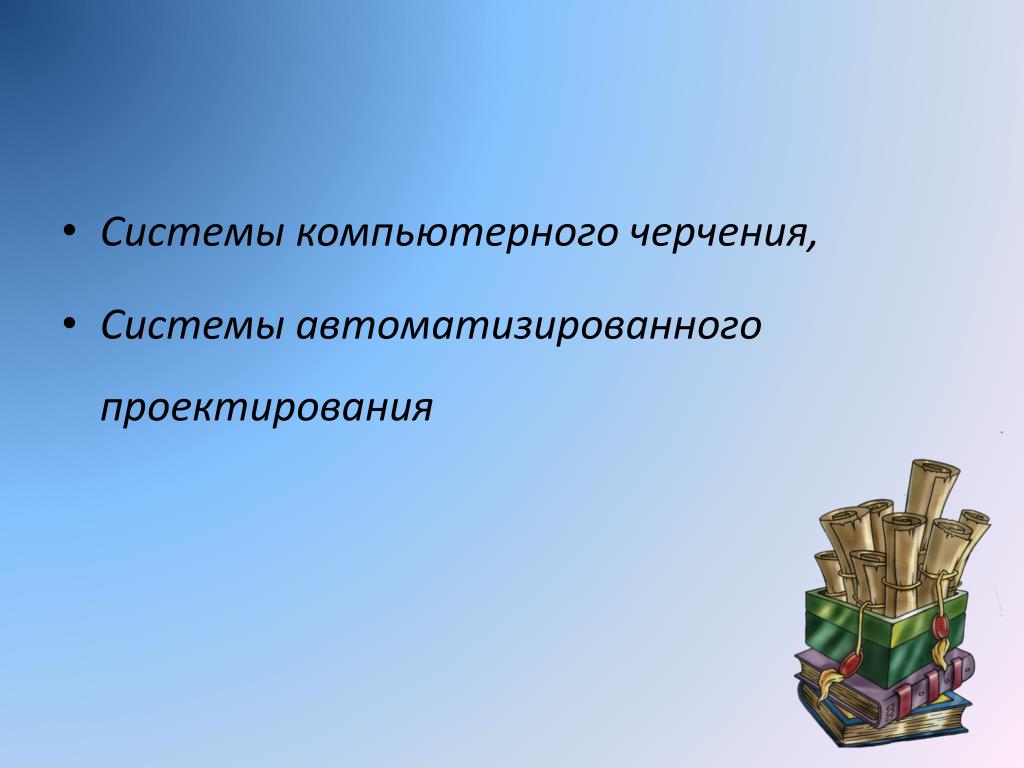 • Системы компьютерного черчения,

• Системы автоматизированного проектирования